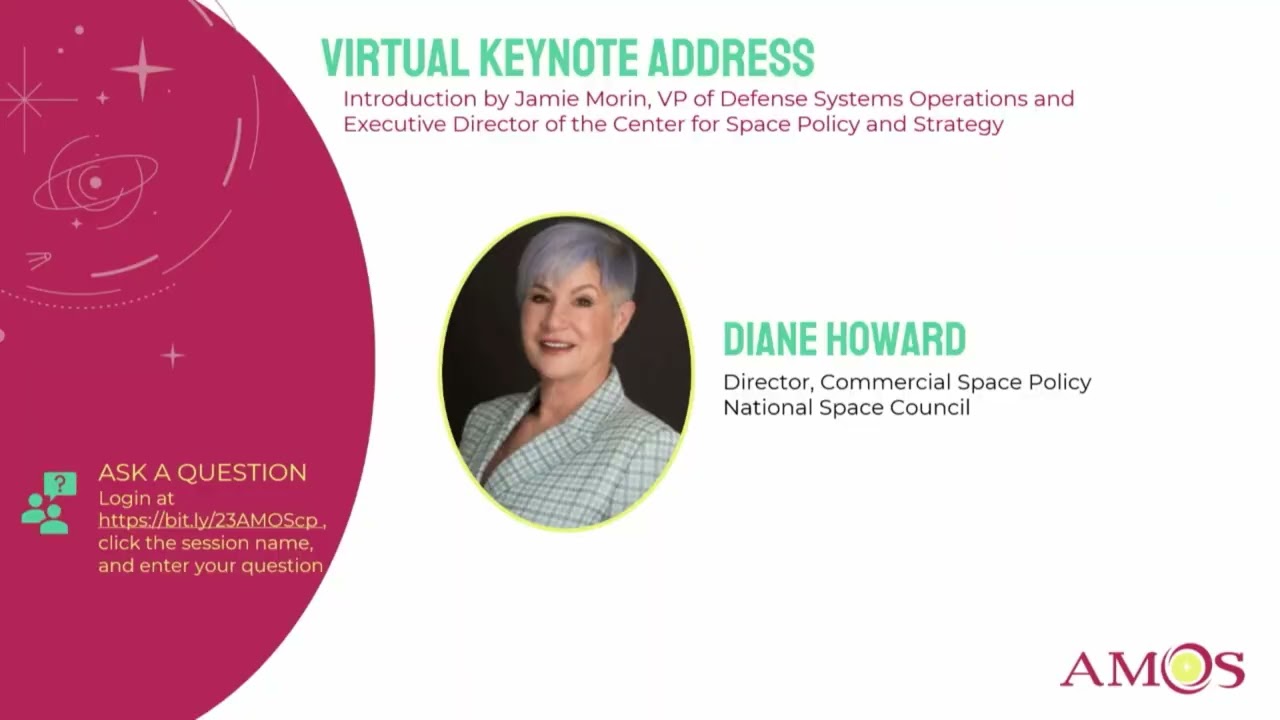 VIRTUAL KEYNOTE ADDRESS

Introduction by Jamie Morin, VP of Defense Systems Operations and Executive Director of the Center for Space Policy and Strategy

DIANE HOWARD

Director, Commercial Space Policy
National Space Council

ASK A QUESTION
Login at https://bit.ly/23AMOScp , click the session name, and enter your question

AMOS